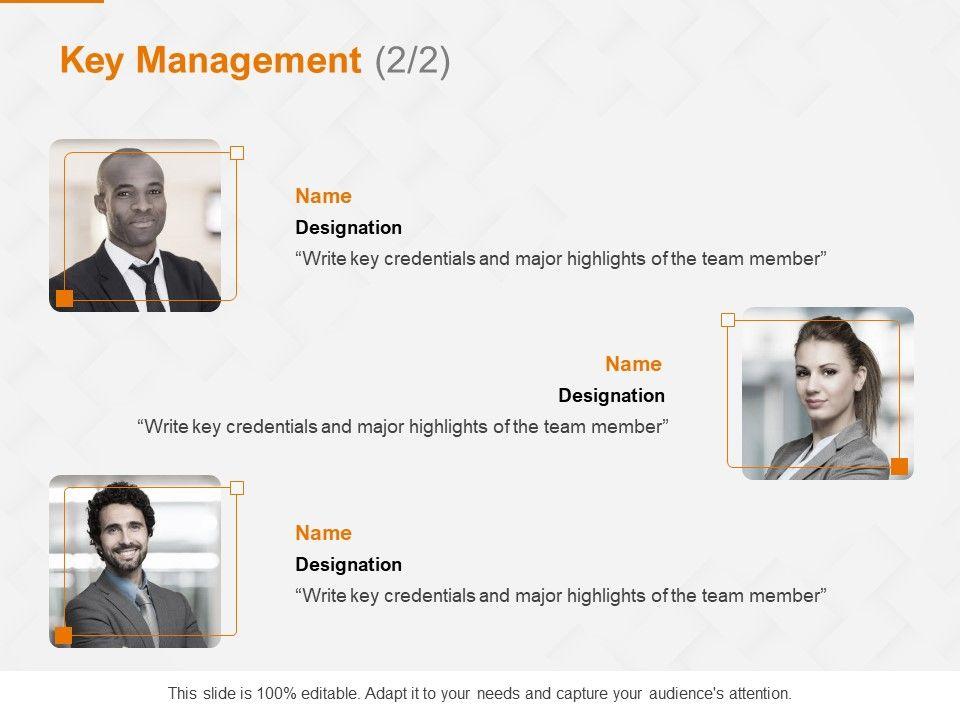 Key Management (2/2)

Name
Designation
“Write key credentials and major highlights of the team member”

Name
Designation
“Write key credentials and major highlights of the team member”

Name
Designation
“Write key credentials and major highlights of the team member”

This slide is 100% editable. Adapt it to your needs and capture your audience's attention.